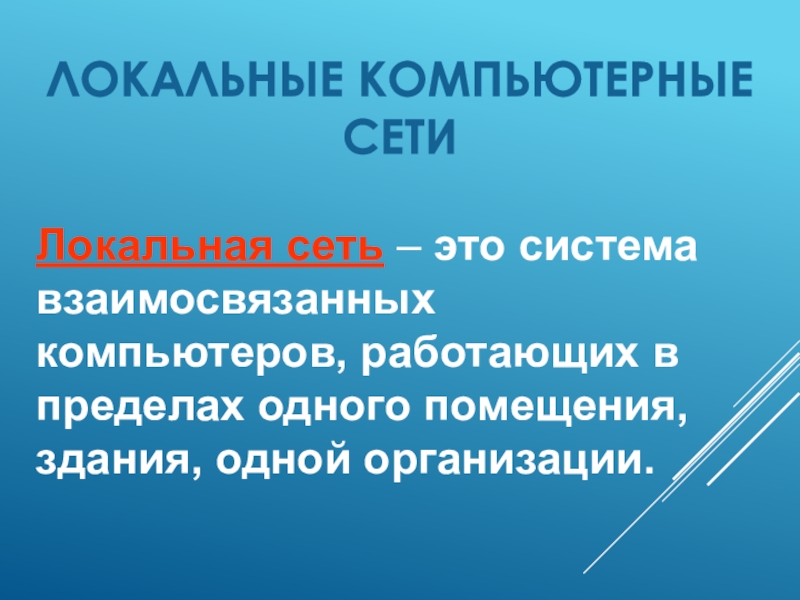 ЛОКАЛЬНЫЕ КОМПЬЮТЕРНЫЕ СЕТИ

Локальная сеть – это система взаимосвязанных компьютеров, работающих в пределах одного помещения, здания, одной организации.